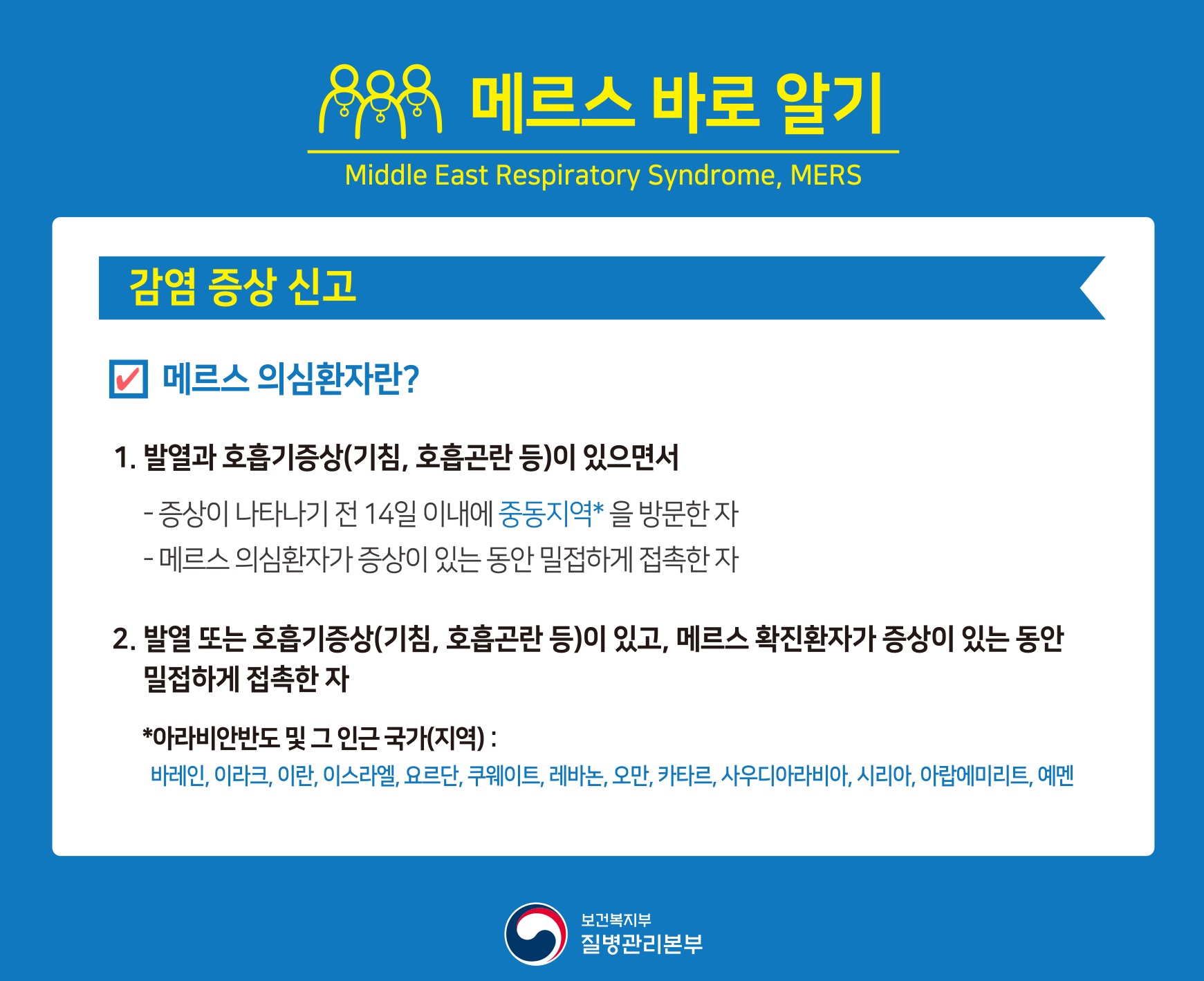 메르스 바로 알기

Middle East Respiratory Syndrome, MERS

감염 증상 신고

메르스 의심환자란?

1. 발열과 호흡기증상(기침, 호흡곤란 등)이 있으면서

- 증상이 나타나기 전 14일 이내에 중동지역* 을 방문한 자

- 메르스 의심환자가 증상이 있는 동안 밀접하게 접촉한 자

2. 발열 또는 호흡기증상(기침, 호흡곤란 등)이 있고, 메르스 확진환자가 증상이 있는 동안 밀접하게 접촉한 자

*아라비안반도 및 그 인근 국가(지역) :

바레인, 이라크, 이란, 이스라엘, 요르단, 쿠웨이트, 레바논, 오만, 카타르, 사우디아라비아, 시리아, 아랍에미리트, 예멘

보건복지부
질병관리본부